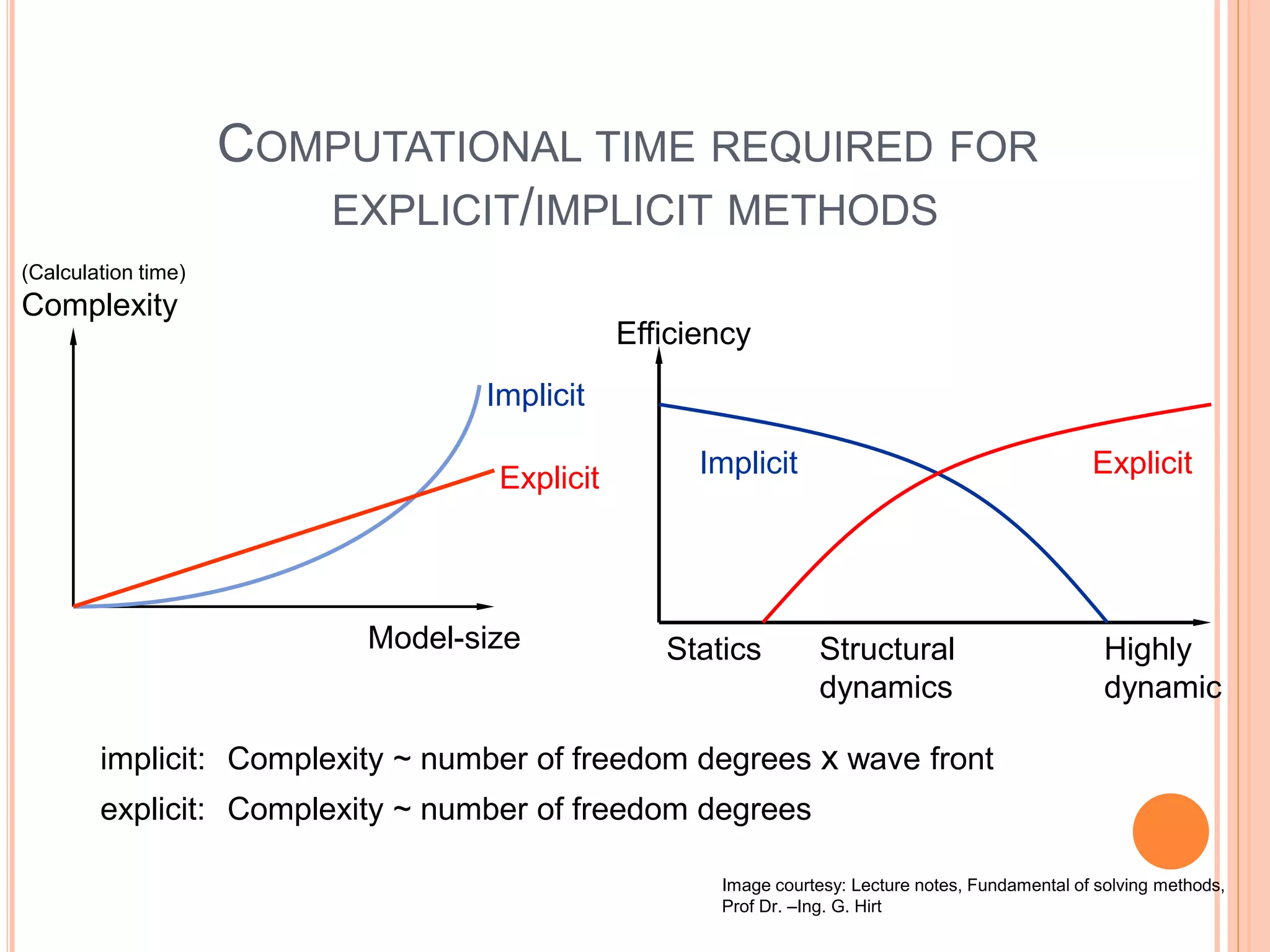 COMPUTATIONAL TIME REQUIRED FOR EXPLICIT/IMPLICIT METHODS

(Calculation time)
Complexity

Implicit
Explicit

Model-size

Efficiency

Implicit
Explicit

Statics
Structural dynamics
Highly dynamic

implicit: Complexity ~ number of freedom degrees x wave front
explicit: Complexity ~ number of freedom degrees

Image courtesy: Lecture notes, Fundamental of solving methods, Prof Dr. –Ing. G. Hirt